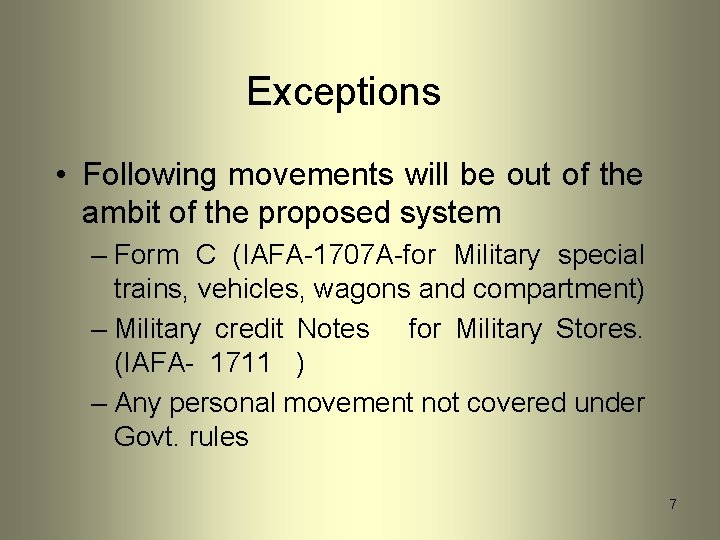 Exceptions

• Following movements will be out of the ambit of the proposed system

– Form C (IAFA-1707A-for Military special trains, vehicles, wagons and compartment)

– Military credit Notes for Military Stores. (IAFA- 1711 )

– Any personal movement not covered under Govt. rules

7